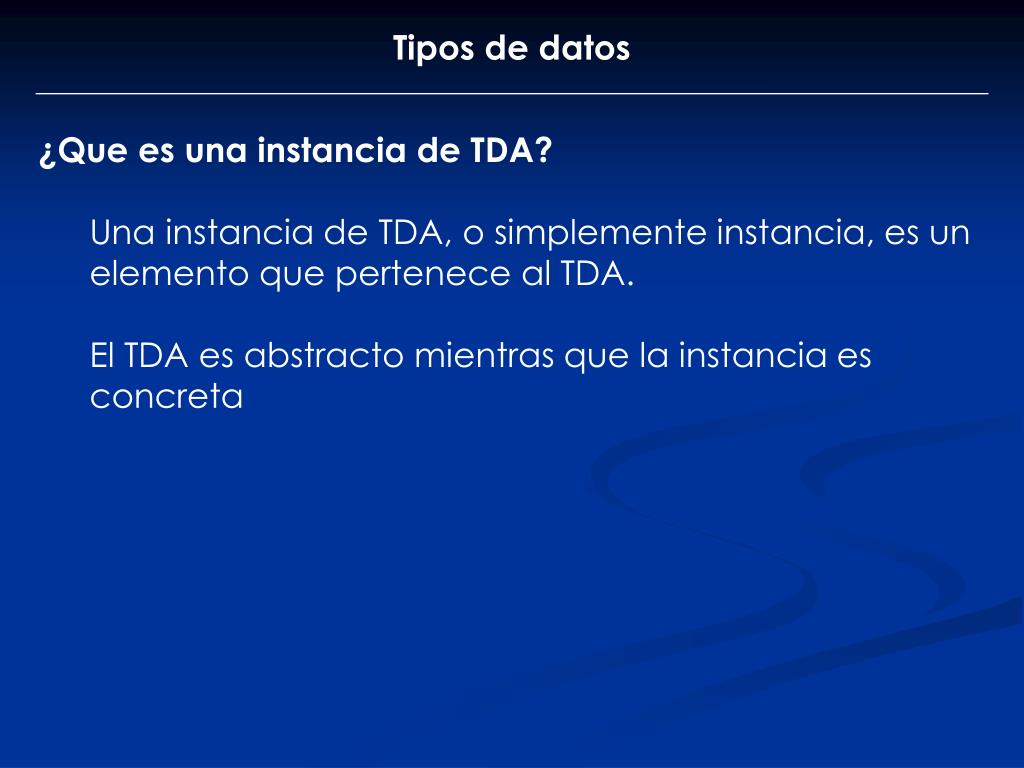 Tipos de datos

¿Que es una instancia de TDA?

Una instancia de TDA, o simplemente instancia, es un elemento que pertenece al TDA.

El TDA es abstracto mientras que la instancia es concreta